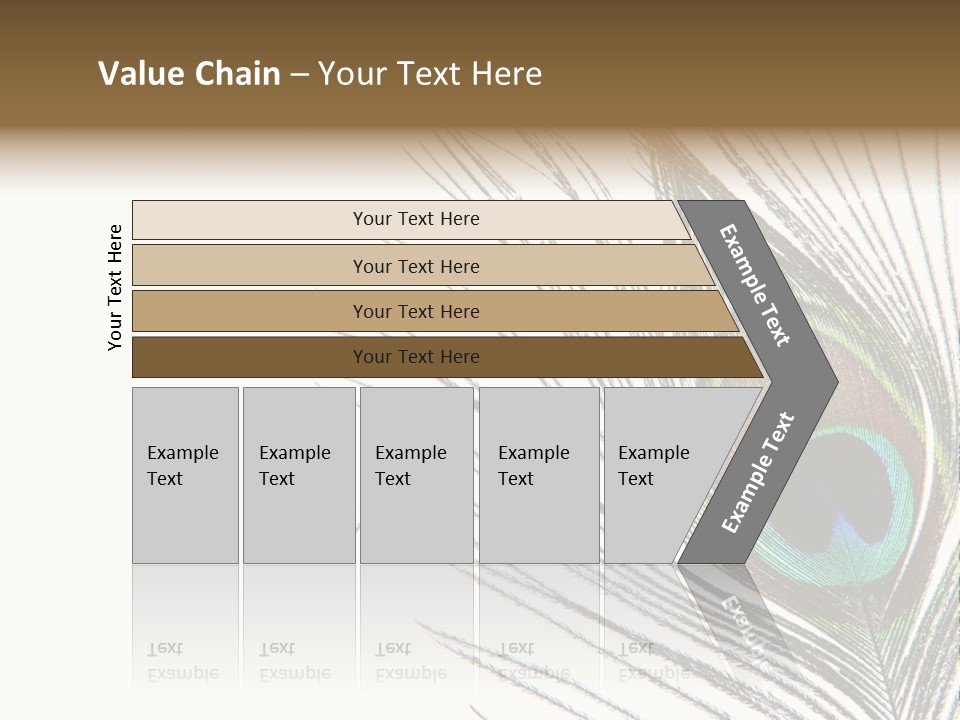 Value Chain – Your Text Here

Your Text Here

Your Text Here

Your Text Here

Your Text Here

Your Text Here

Example Text

Example Text

Example Text

Example Text

Example Text

Example Text

Example Text